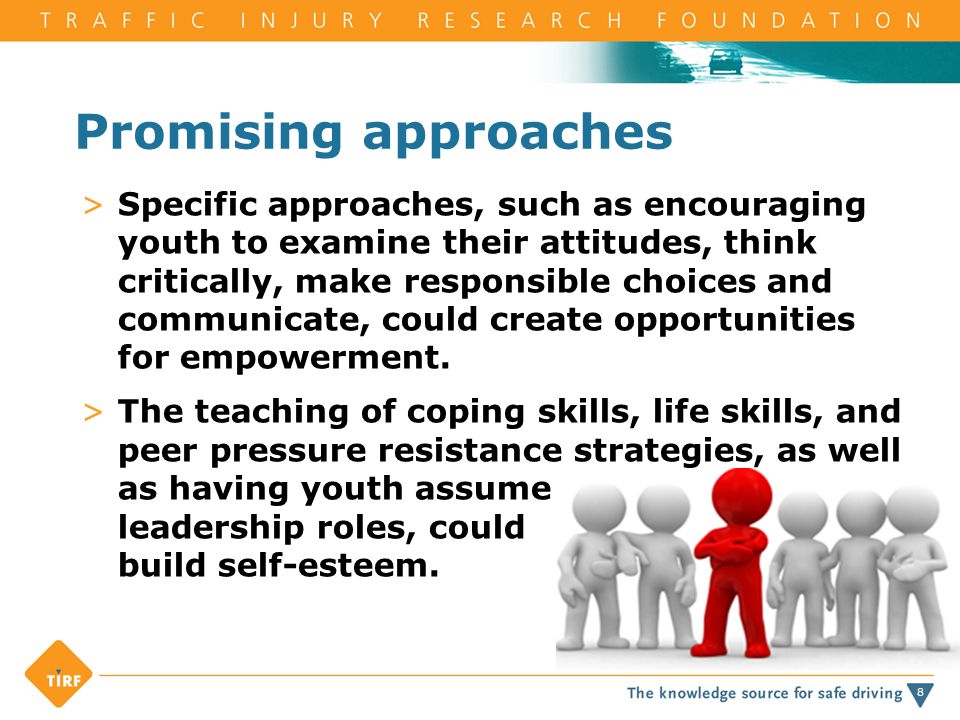 TRAFFIC INJURY RESEARCH FOUNDATION

Promising approaches

> Specific approaches, such as encouraging youth to examine their attitudes, think critically, make responsible choices and communicate, could create opportunities for empowerment.

> The teaching of coping skills, life skills, and peer pressure resistance strategies, as well as having youth assume leadership roles, could build self-esteem.

TIRF

The knowledge source for safe driving 8